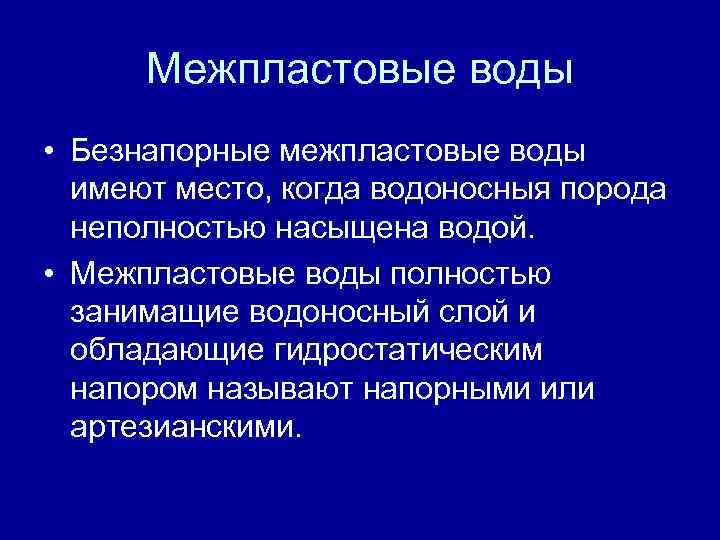 Межпластовые воды

• Безнапорные межпластовые воды имеют место, когда водоносныя порода неполностью насыщена водой.

• Межпластовые воды полностью занимащие водоносный слой и обладающие гидростатическим напором называют напорными или артезианскими.